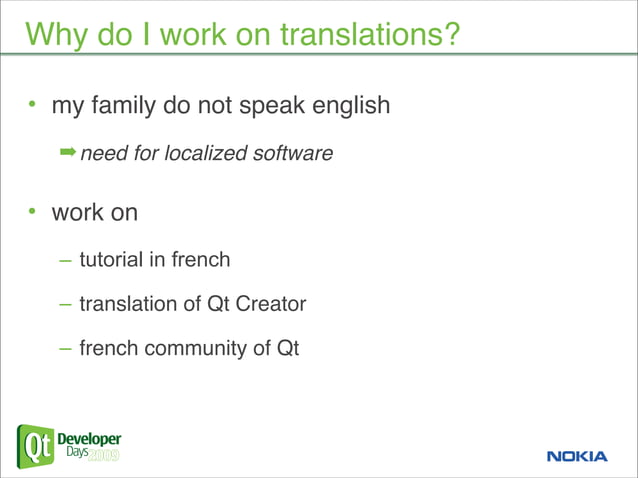 Why do I work on translations?

• my family do not speak english

➡ need for localized software

• work on

– tutorial in french

– translation of Qt Creator

– french community of Qt

Qt Developer Days 2009

NOKIA